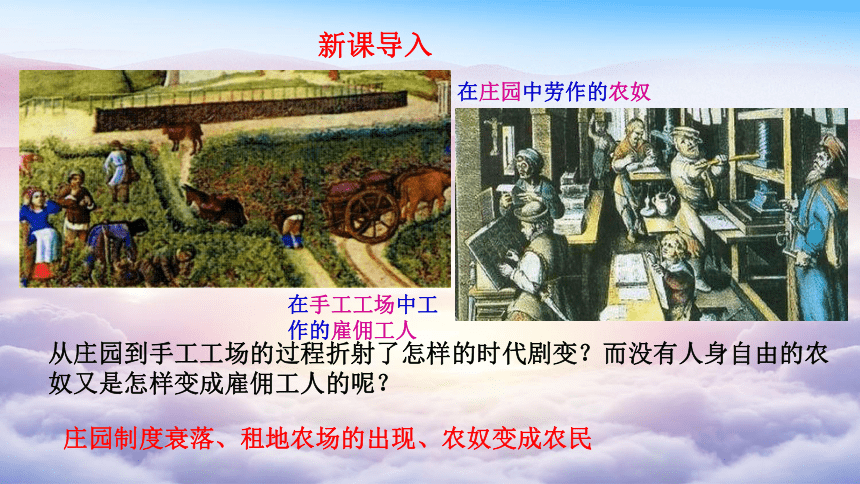 新课导入

在庄园中劳作的农奴

在手工工场中工作的雇佣工人

从庄园到手工工场的过程折射了怎样的时代剧变？而没有人身自由的农奴又是怎样变成雇佣工人的呢？

庄园制度衰落、租地农场的出现、农奴变成农民